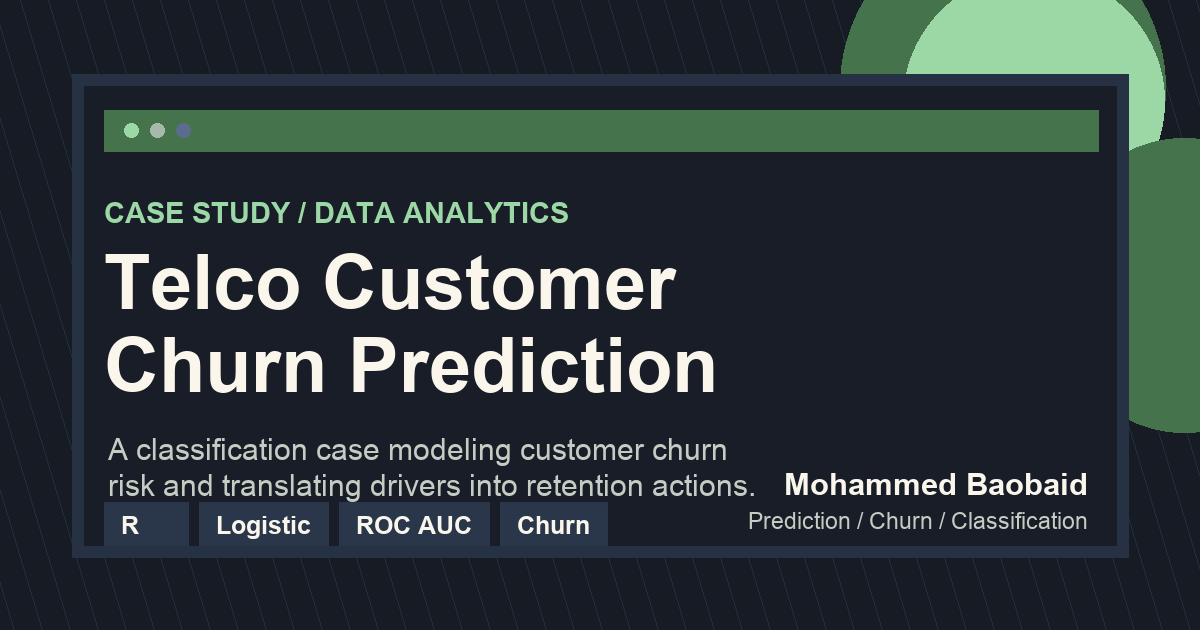 CASE STUDY / DATA ANALYTICS

Telco Customer Churn Prediction

A classification case modeling customer churn risk and translating drivers into retention actions.

R

Logistic

ROC AUC

Churn

Mohammed Baobaid

Prediction / Churn / Classification